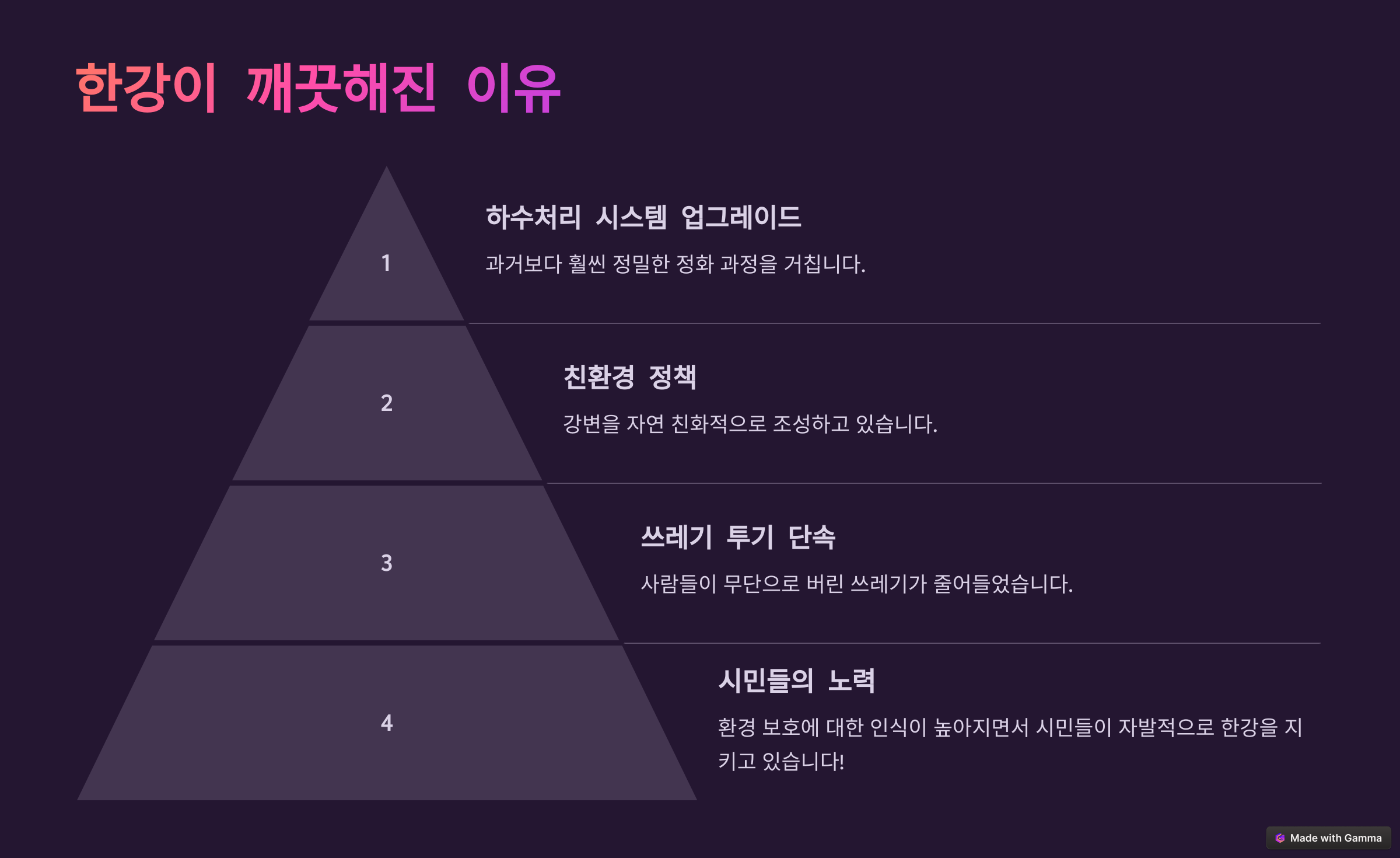 한강이 깨끗해진 이유

1

하수처리 시스템 업그레이드

과거보다 훨씬 정밀한 정화 과정을 거칩니다.

2

친환경 정책

강변을 자연 친화적으로 조성하고 있습니다.

3

쓰레기 투기 단속

사람들이 무단으로 버린 쓰레기가 줄어들었습니다.

4

시민들의 노력

환경 보호에 대한 인식이 높아지면서 시민들이 자발적으로 한강을 지키고 있습니다!

Made with Gamma